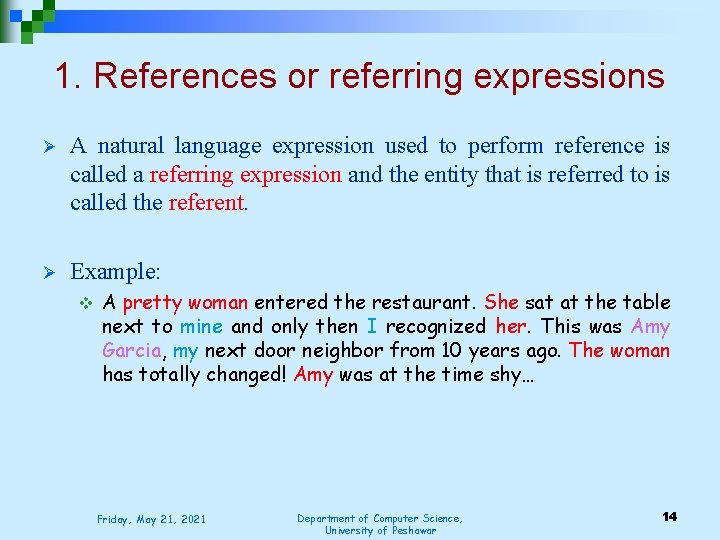 1. References or referring expressions

➢ A natural language expression used to perform reference is called a referring expression and the entity that is referred to is called the referent.

➢ Example:

❖ A pretty woman entered the restaurant. She sat at the table next to mine and only then I recognized her. This was Amy Garcia, my next door neighbor from 10 years ago. The woman has totally changed! Amy was at the time shy…

Friday, May 21, 2021

Department of Computer Science, University of Peshawar

14